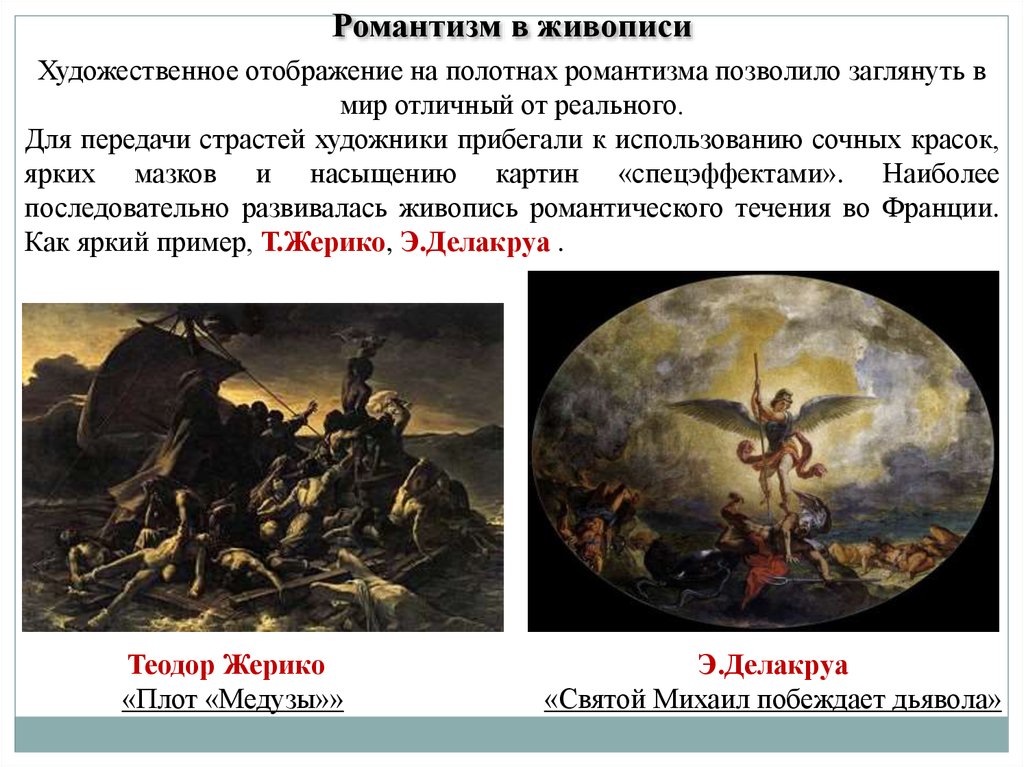 Романтизм в живописи

Художественное отображение на полотнах романтизма позволило заглянуть в мир отличный от реального.

Для передачи страстей художники прибегали к использованию сочных красок, ярких мазков и насыщению картин «спецэффектами». Наиболее последовательно развивалась живопись романтического течения во Франции. Как яркий пример, Т.Жерико, Э.Делакруа .

Теодор Жерико
«Плот «Медузы»»

Э.Делакруа
«Святой Михаил побеждает дьявола»